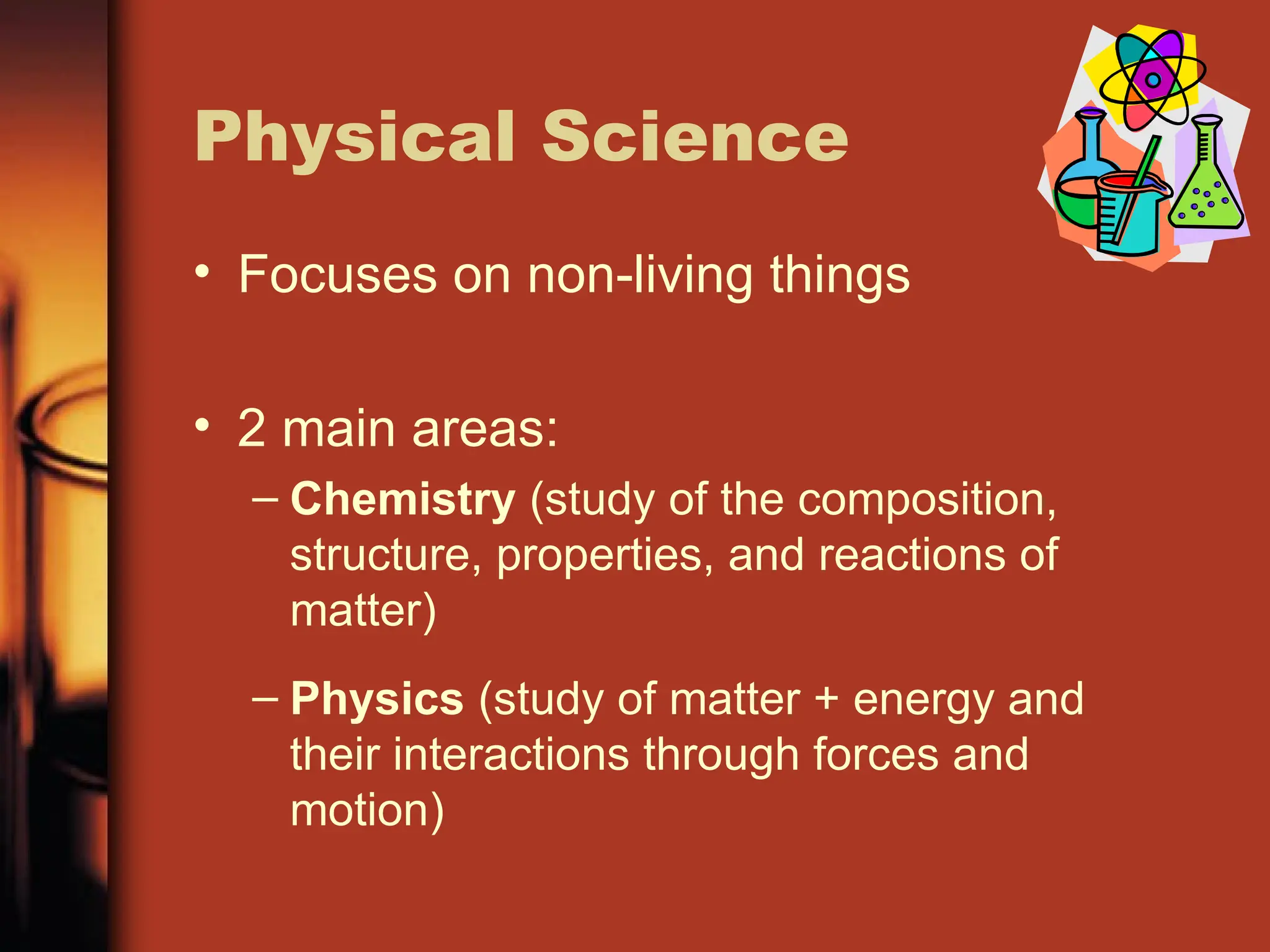 Physical Science

• Focuses on non-living things

• 2 main areas:
– Chemistry (study of the composition, structure, properties, and reactions of matter)

– Physics (study of matter + energy and their interactions through forces and motion)